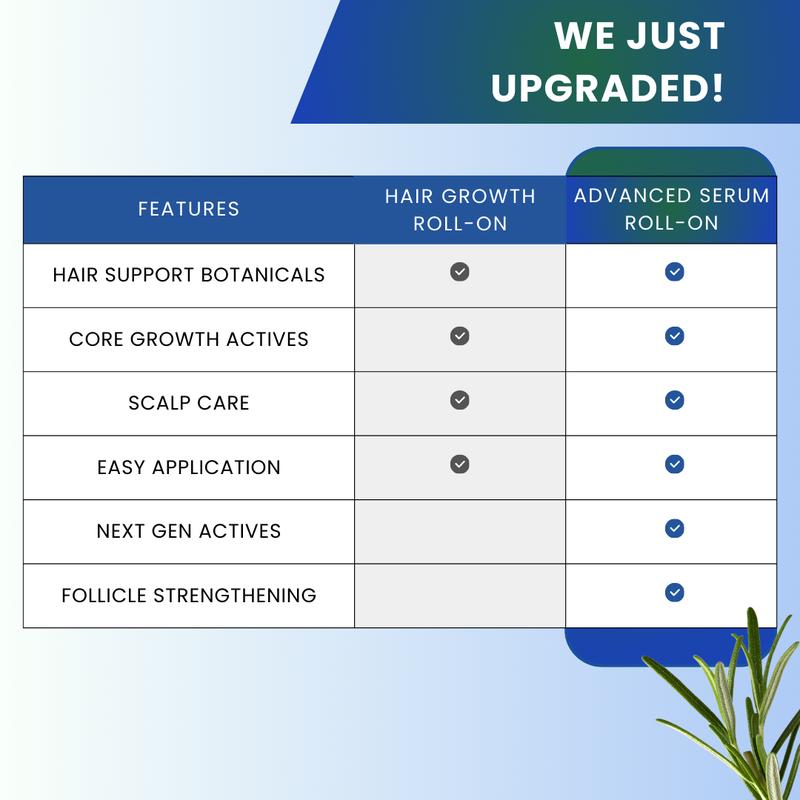 WE JUST UPGRADED!

| FEATURES | HAIR GROWTH ROLL-ON | ADVANCED SERUM ROLL-ON |
|---|---|---|
| HAIR SUPPORT BOTANICALS | ✓ | ✓ |
| CORE GROWTH ACTIVES | ✓ | ✓ |
| SCALP CARE | ✓ | ✓ |
| EASY APPLICATION | ✓ | ✓ |
| NEXT GEN ACTIVES | | ✓ |
| FOLLICLE STRENGTHENING | | ✓ |